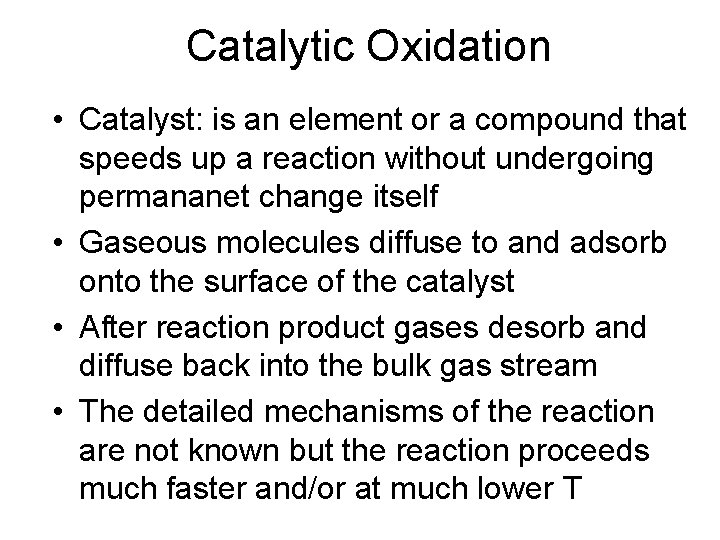 Catalytic Oxidation

• Catalyst: is an element or a compound that speeds up a reaction without undergoing permananet change itself

• Gaseous molecules diffuse to and adsorb onto the surface of the catalyst

• After reaction product gases desorb and diffuse back into the bulk gas stream

• The detailed mechanisms of the reaction are not known but the reaction proceeds much faster and/or at much lower T